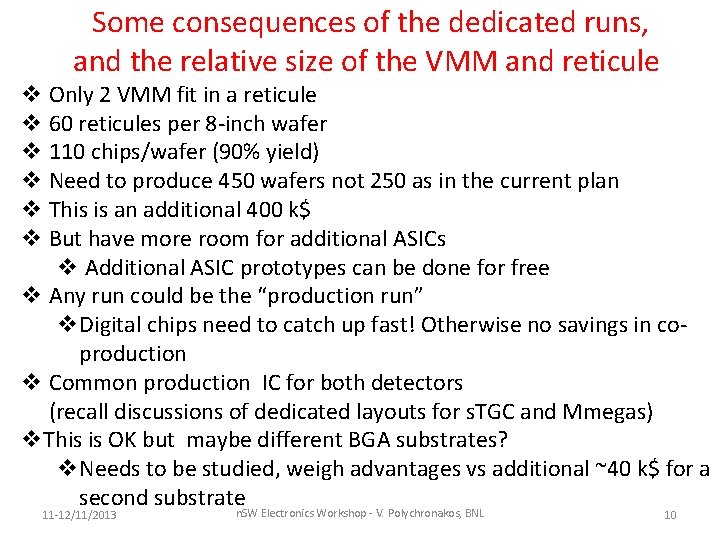 Some consequences of the dedicated runs, and the relative size of the VMM and reticule

❖ Only 2 VMM fit in a reticule
❖ 60 reticules per 8-inch wafer
❖ 110 chips/wafer (90% yield)
❖ Need to produce 450 wafers not 250 as in the current plan
❖ This is an additional 400 k$
❖ But have more room for additional ASICs
❖ Additional ASIC prototypes can be done for free
❖ Any run could be the "production run"
❖ Digital chips need to catch up fast! Otherwise no savings in co-production
❖ Common production IC for both detectors (recall discussions of dedicated layouts for sTGC and Mmegas)
❖ This is OK but maybe different BGA substrates?
❖ Needs to be studied, weigh advantages vs additional ~40 k$ for a second substrate

11-12/11/2013 nSW Electronics Workshop - V. Polychronakos, BNL 10